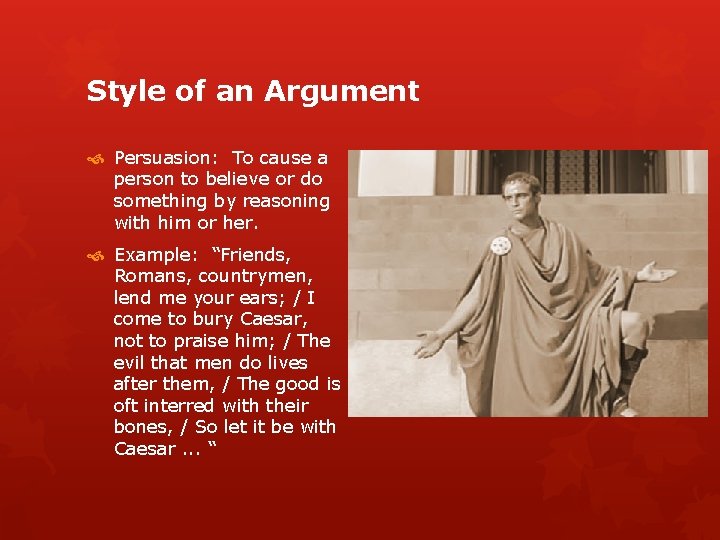 Style of an Argument

Persuasion: To cause a person to believe or do something by reasoning with him or her.

Example: “Friends, Romans, countrymen, lend me your ears; / I come to bury Caesar, not to praise him; / The evil that men do lives after them, / The good is oft interred with their bones, / So let it be with Caesar ... “